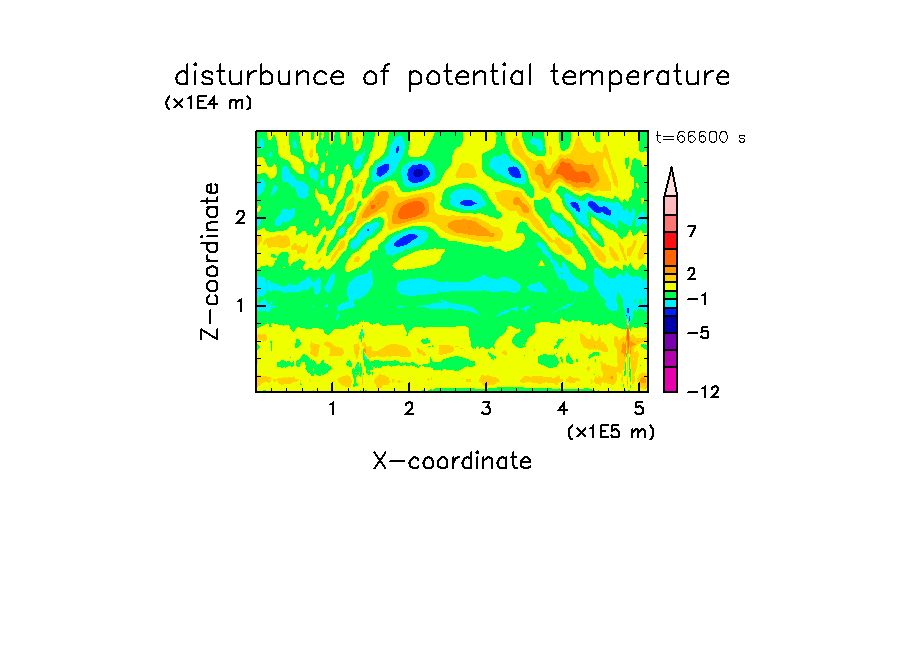 disturbunce of potential temperature

(x1E4 m)

t=66600 s

Z-coordinate

2

1

7

2

−1

−5

−12

1 2 3 4 5

(x1E5 m)

X-coordinate